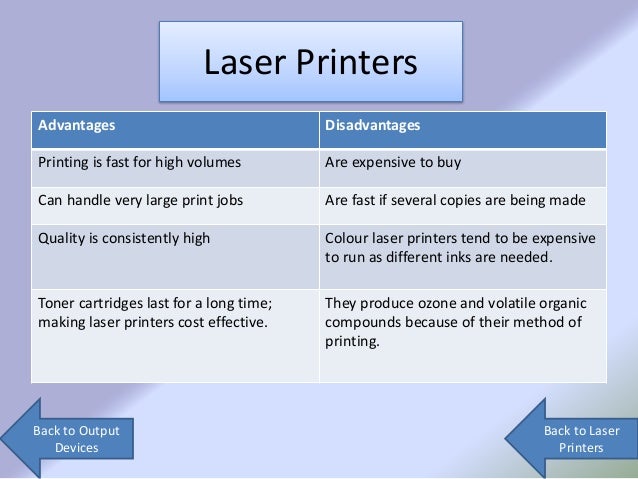 Laser Printers

| Advantages | Disadvantages |
|---|---|
| Printing is fast for high volumes | Are expensive to buy |
| Can handle very large print jobs | Are fast if several copies are being made |
| Quality is consistently high | Colour laser printers tend to be expensive to run as different inks are needed. |
| Toner cartridges last for a long time; making laser printers cost effective. | They produce ozone and volatile organic compounds because of their method of printing. |

Back to Output Devices

Back to Laser Printers